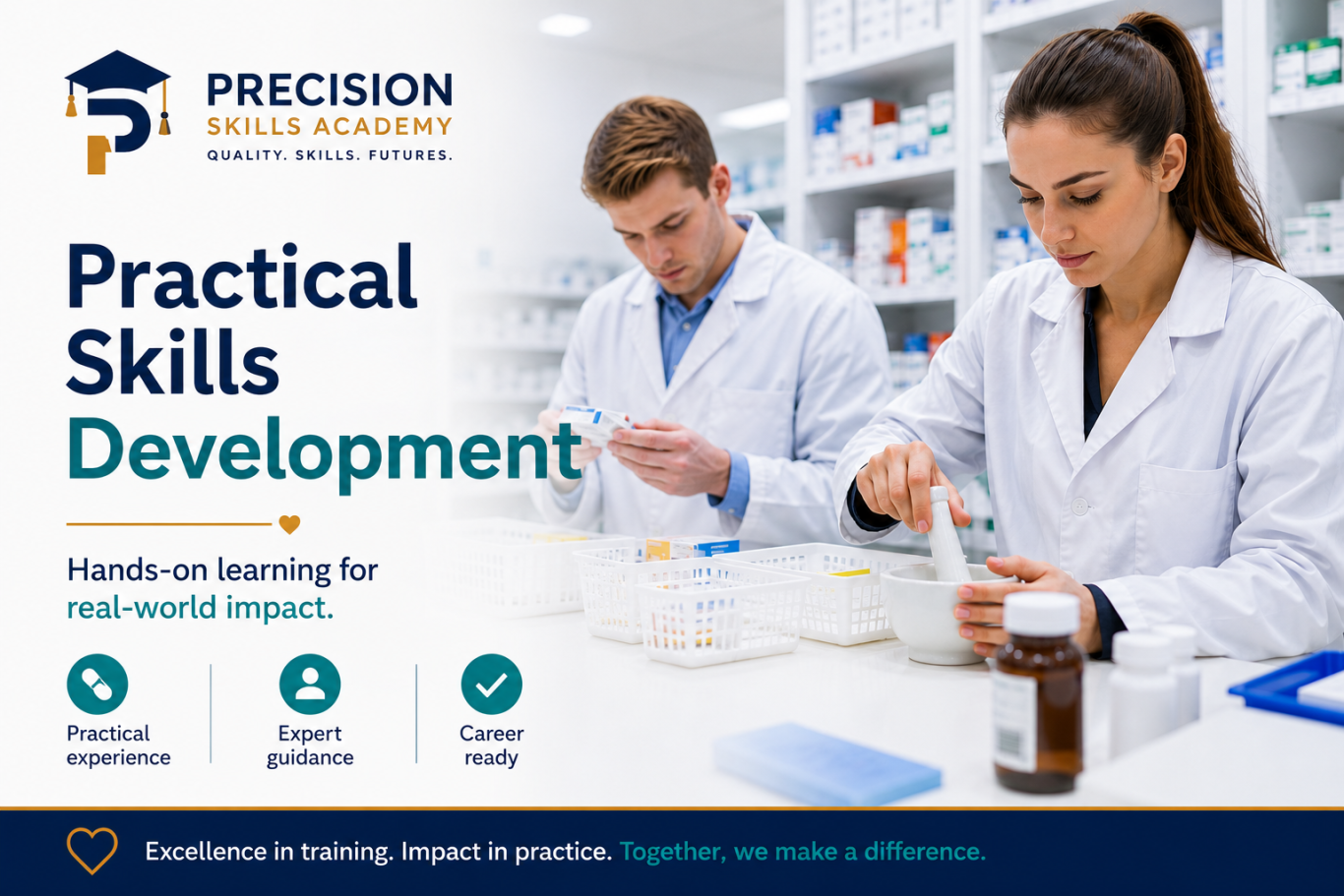 PRECISION
SKILLS ACADEMY
QUALITY. SKILLS. FUTURES.

Practical Skills Development

Hands-on learning for real-world impact.

Practical experience

Expert guidance

Career ready

Excellence in training. Impact in practice. Together, we make a difference.